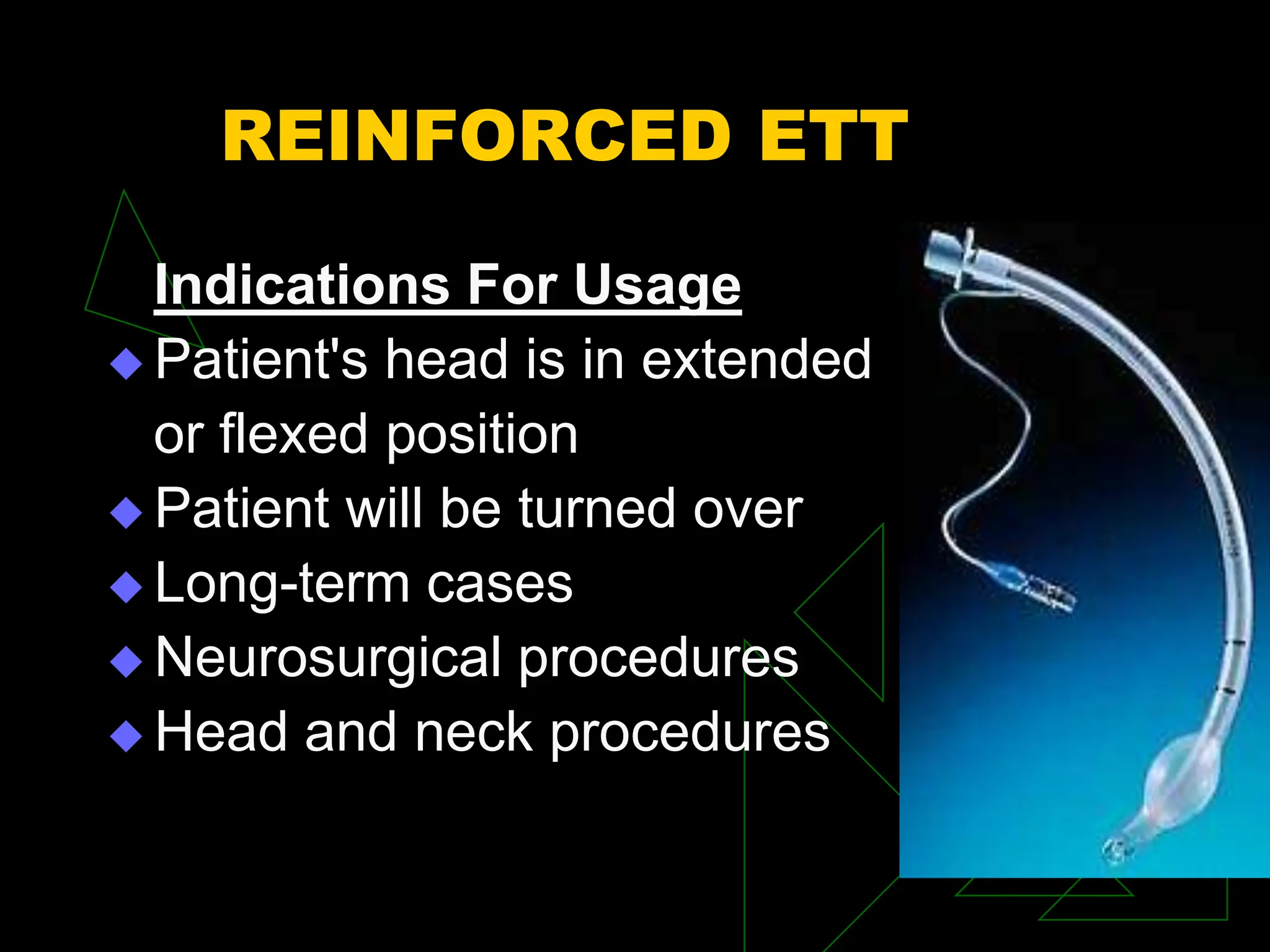 REINFORCED ETT

Indications For Usage

◆ Patient's head is in extended or flexed position
◆ Patient will be turned over
◆ Long-term cases
◆ Neurosurgical procedures
◆ Head and neck procedures